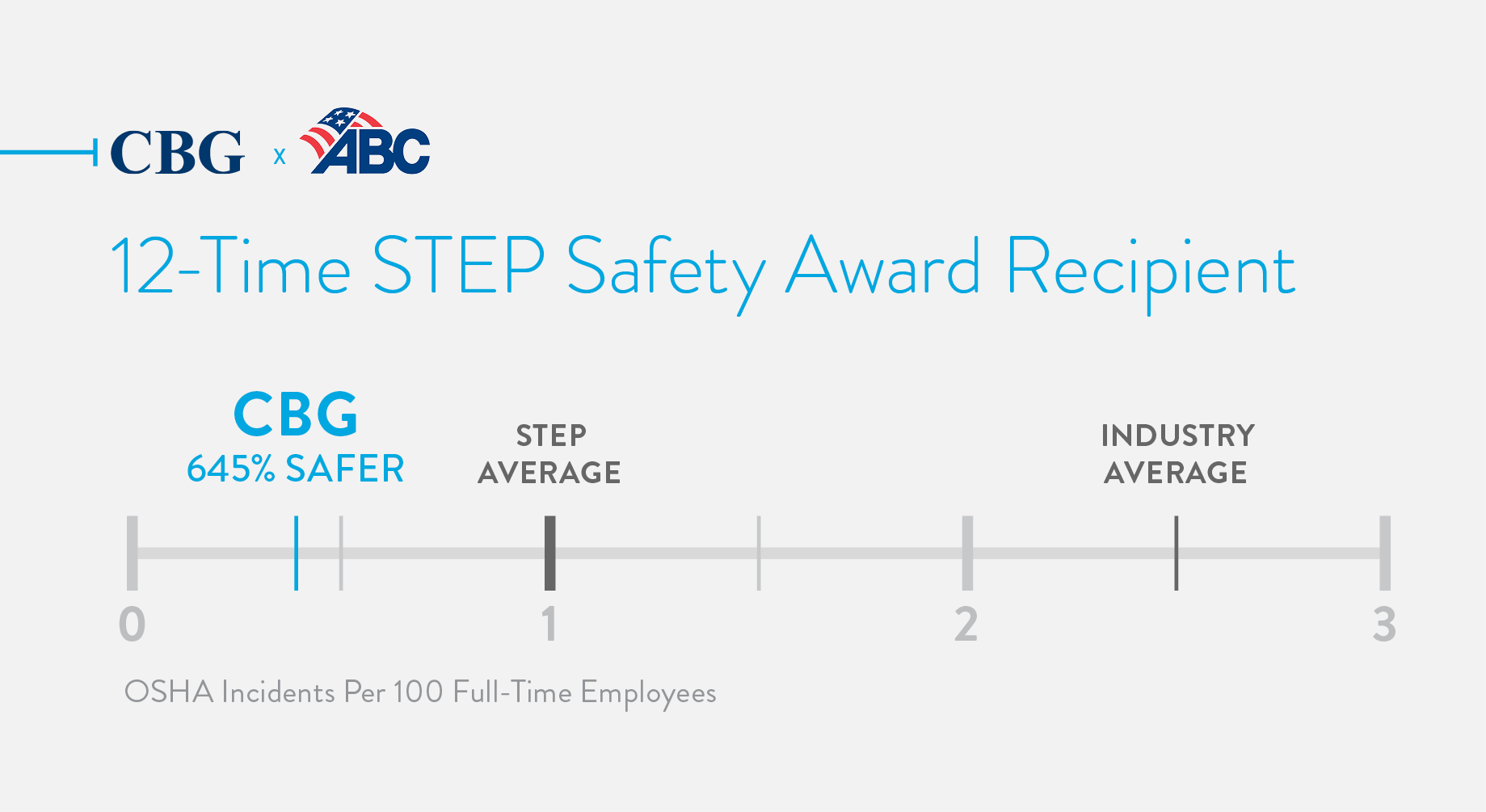 CBG x ABC

12-Time STEP Safety Award Recipient

CBG
645% SAFER

STEP
AVERAGE

INDUSTRY
AVERAGE

0
1
2
3

OSHA Incidents Per 100 Full-Time Employees